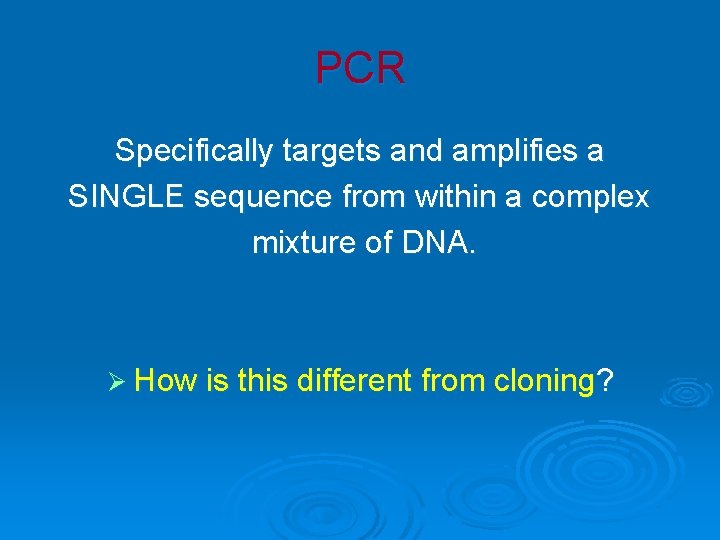 PCR

Specifically targets and amplifies a SINGLE sequence from within a complex mixture of DNA.

➢ How is this different from cloning?